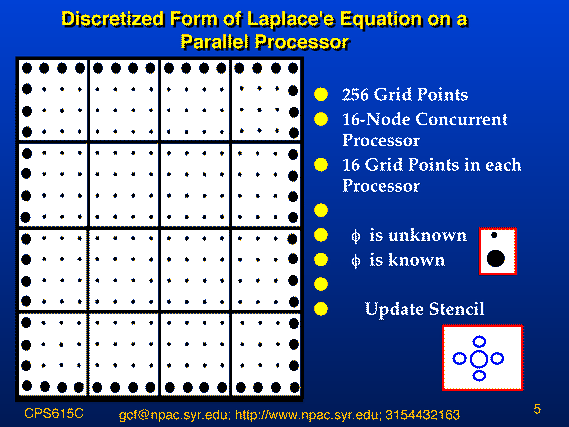 Discretized Form of Laplace'e Equation on a Parallel Processor

256 Grid Points

16-Node Concurrent Processor

16 Grid Points in each Processor

$\phi$ is unknown

$\phi$ is known

Update Stencil

CPS615C gcf@npac.syr.edu; http://www.npac.syr.edu; 3154432163 5